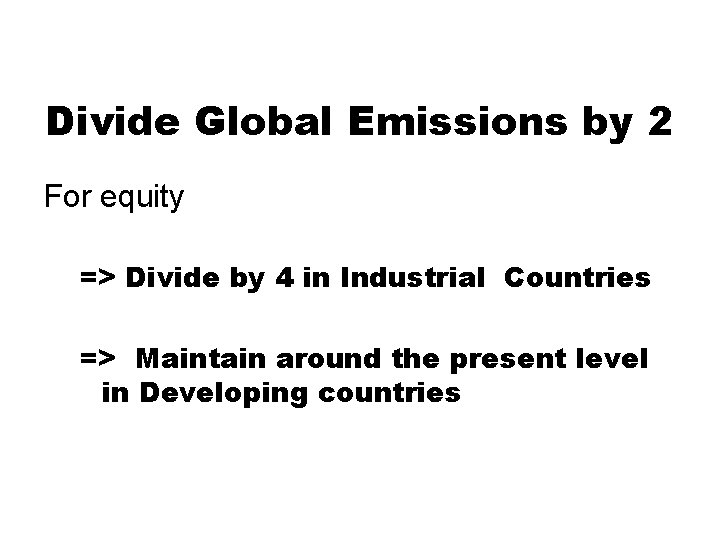 Divide Global Emissions by 2

For equity

=> Divide by 4 in Industrial Countries

=> Maintain around the present level in Developing countries